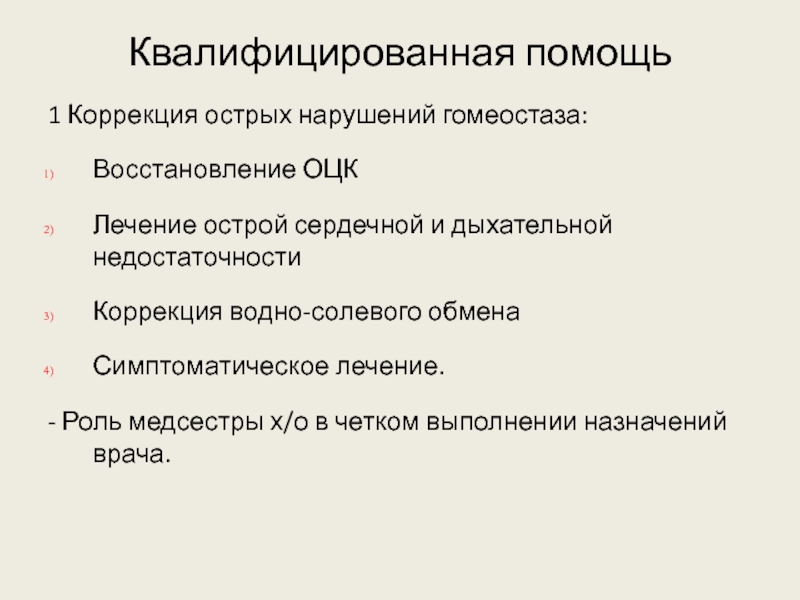 Квалифицированная помощь

1 Коррекция острых нарушений гомеостаза:

1) Восстановление ОЦК

2) Лечение острой сердечной и дыхательной недостаточности

3) Коррекция водно-солевого обмена

4) Симптоматическое лечение.

- Роль медсестры х/о в четком выполнении назначений врача.